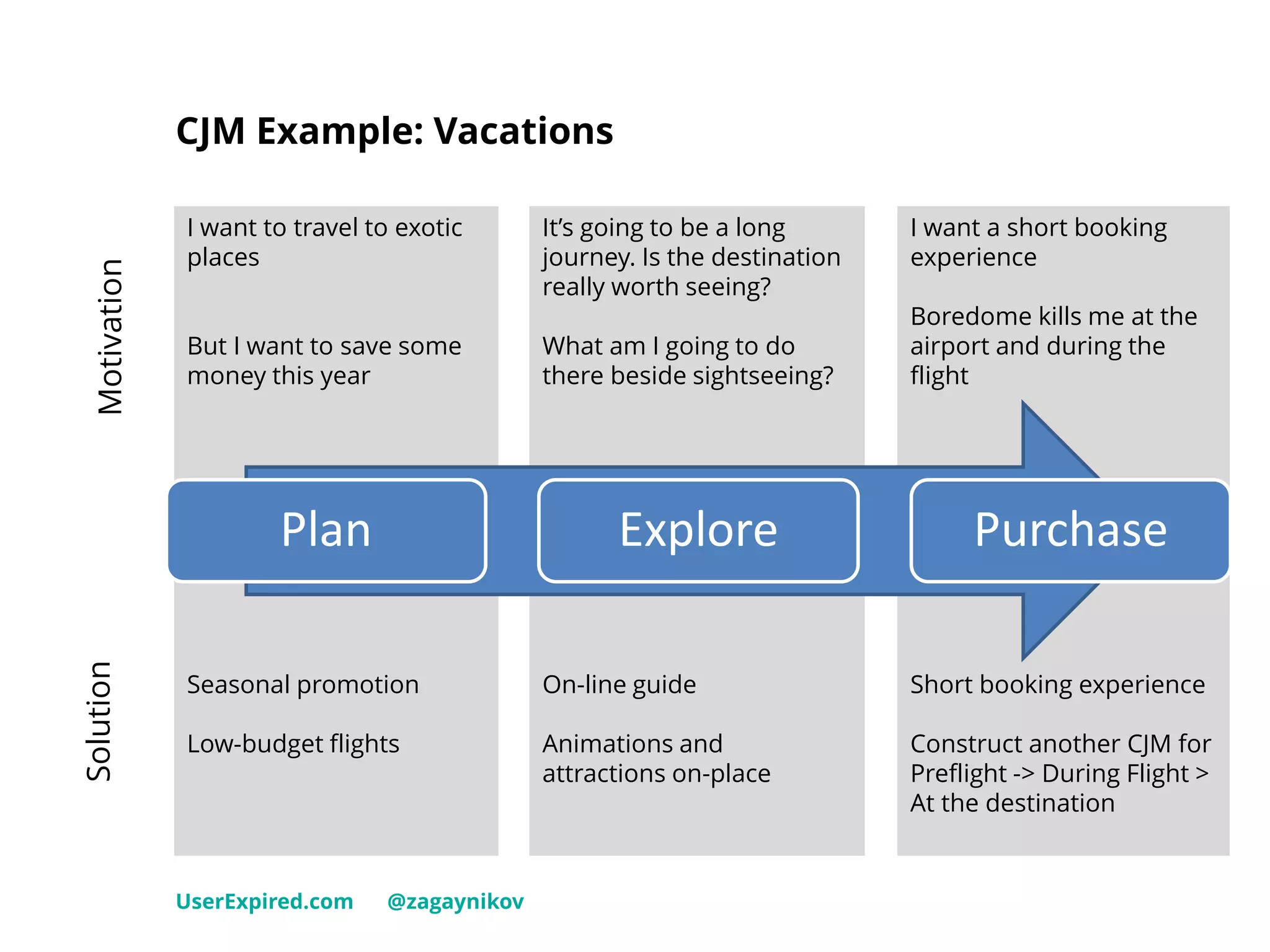 CJM Example: Vacations

Motivation

I want to travel to exotic places

But I want to save some money this year

It's going to be a long journey. Is the destination really worth seeing?

What am I going to do there beside sightseeing?

I want a short booking experience

Boredome kills me at the airport and during the flight

Plan

Explore

Purchase

Solution

Seasonal promotion

Low-budget flights

On-line guide

Animations and attractions on-place

Short booking experience

Construct another CJM for Preflight -> During Flight > At the destination

UserExpired.com @zagaynikov